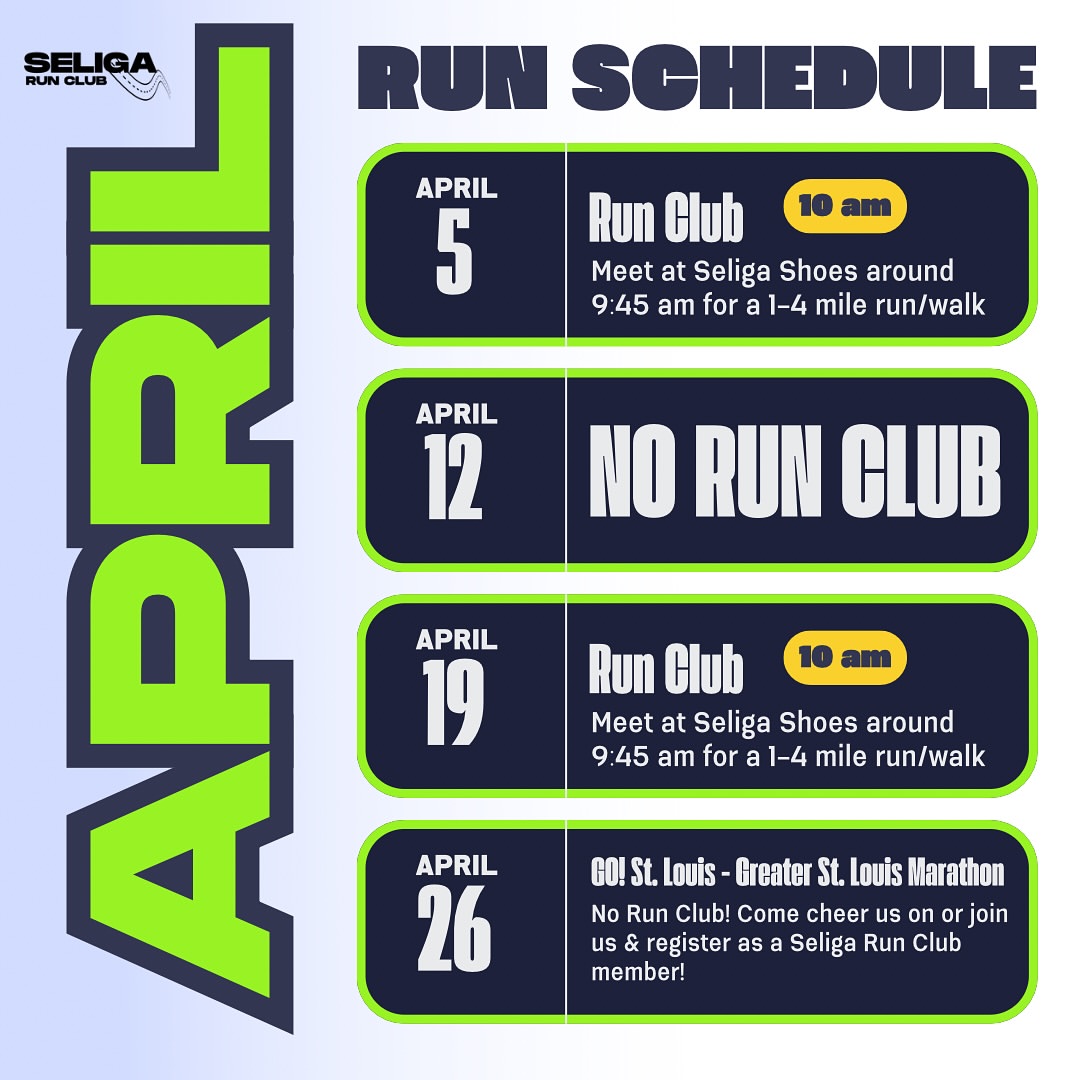 SELIGA
RUN CLUB

APRIL

RUN SCHEDULE

APRIL
5

Run Club 10 am

Meet at Seliga Shoes around 9:45 am for a 1-4 mile run/walk

APRIL
12

NO RUN CLUB

APRIL
19

Run Club 10 am

Meet at Seliga Shoes around 9:45 am for a 1-4 mile run/walk

APRIL
26

GO! St. Louis - Greater St. Louis Marathon

No Run Club! Come cheer us on or join us & register as a Seliga Run Club member!